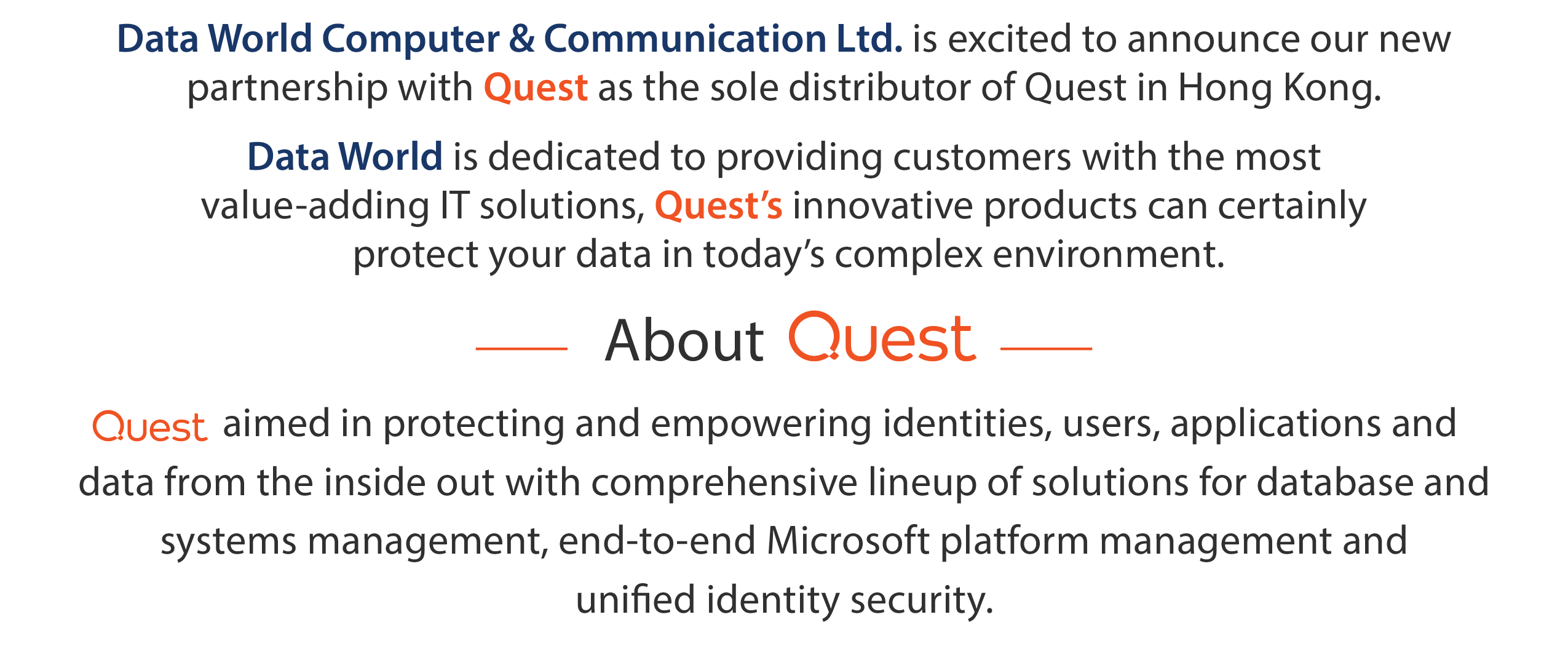 Data World Computer & Communication Ltd. is excited to announce our new partnership with Quest as the sole distributor of Quest in Hong Kong.

Data World is dedicated to providing customers with the most value-adding IT solutions, Quest's innovative products can certainly protect your data in today's complex environment.

About Quest

Quest aimed in protecting and empowering identities, users, applications and data from the inside out with comprehensive lineup of solutions for database and systems management, end-to-end Microsoft platform management and unified identity security.